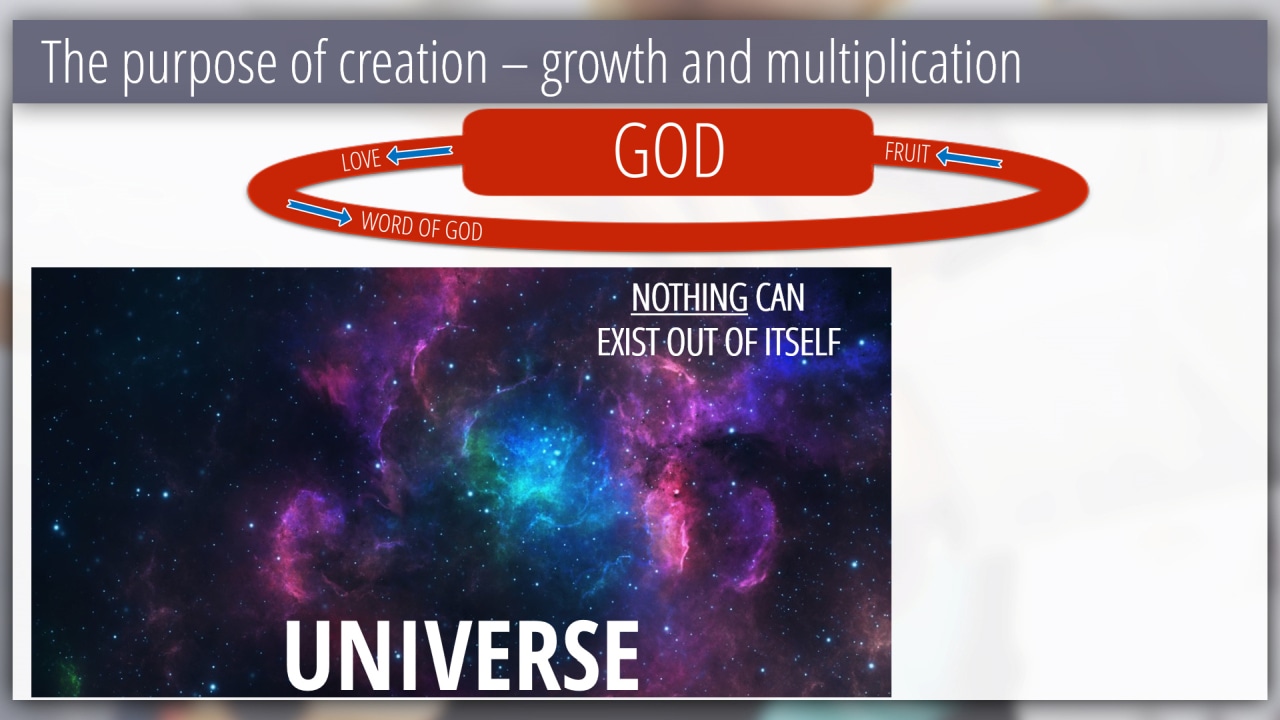 The purpose of creation – growth and multiplication

GOD

LOVE

FRUIT

WORD OF GOD

NOTHING CAN EXIST OUT OF ITSELF

UNIVERSE